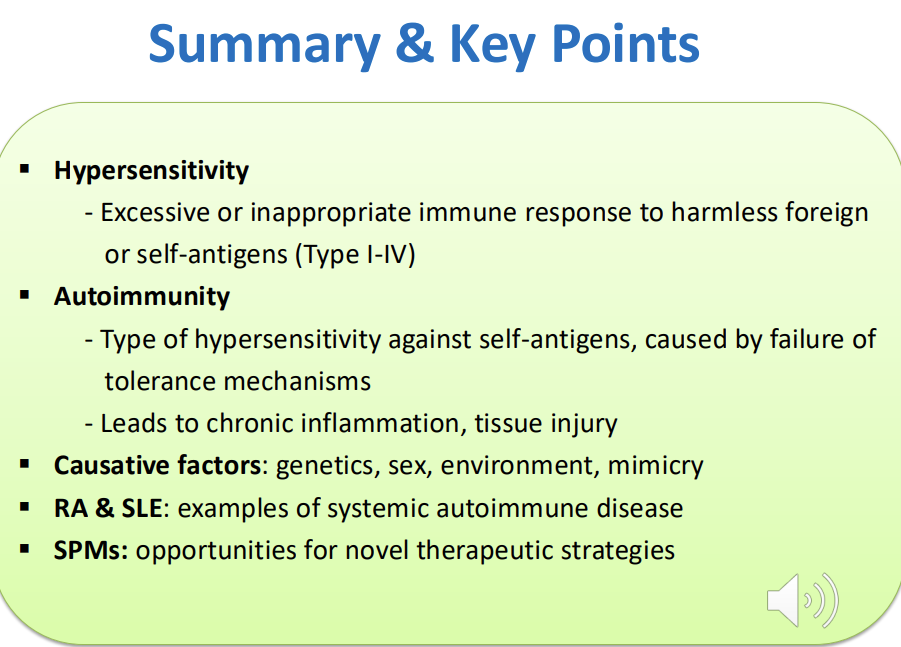 Summary & Key Points

▪ Hypersensitivity
- Excessive or inappropriate immune response to harmless foreign or self-antigens (Type I-IV)

▪ Autoimmunity
- Type of hypersensitivity against self-antigens, caused by failure of tolerance mechanisms
- Leads to chronic inflammation, tissue injury

▪ Causative factors: genetics, sex, environment, mimicry

▪ RA & SLE: examples of systemic autoimmune disease

▪ SPMs: opportunities for novel therapeutic strategies